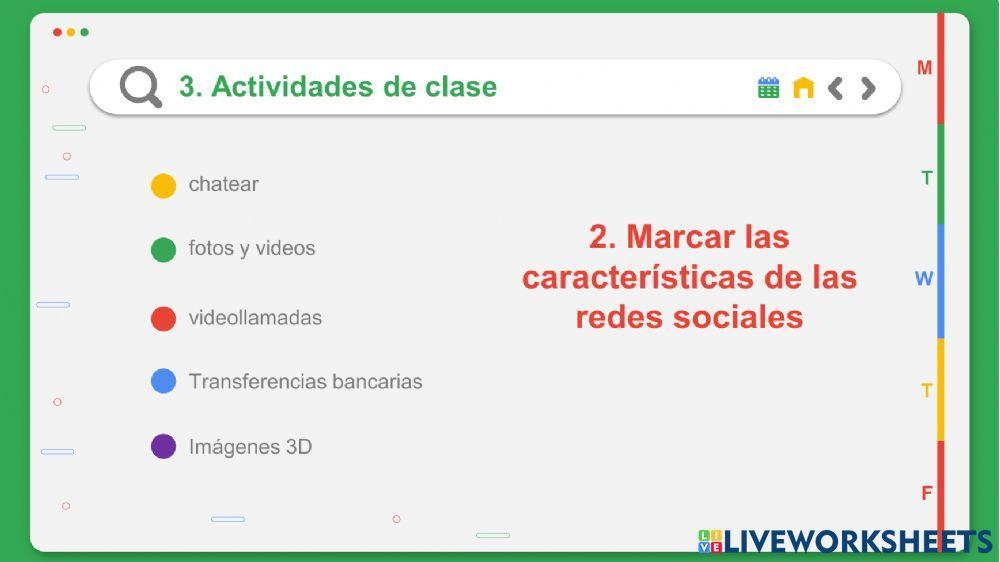 3. Actividades de clase

M
T
W
T
F

chatear

fotos y videos

videollamadas

Transferencias bancarias

Imágenes 3D

2. Marcar las características de las redes sociales

LIVEWORKSHEETS